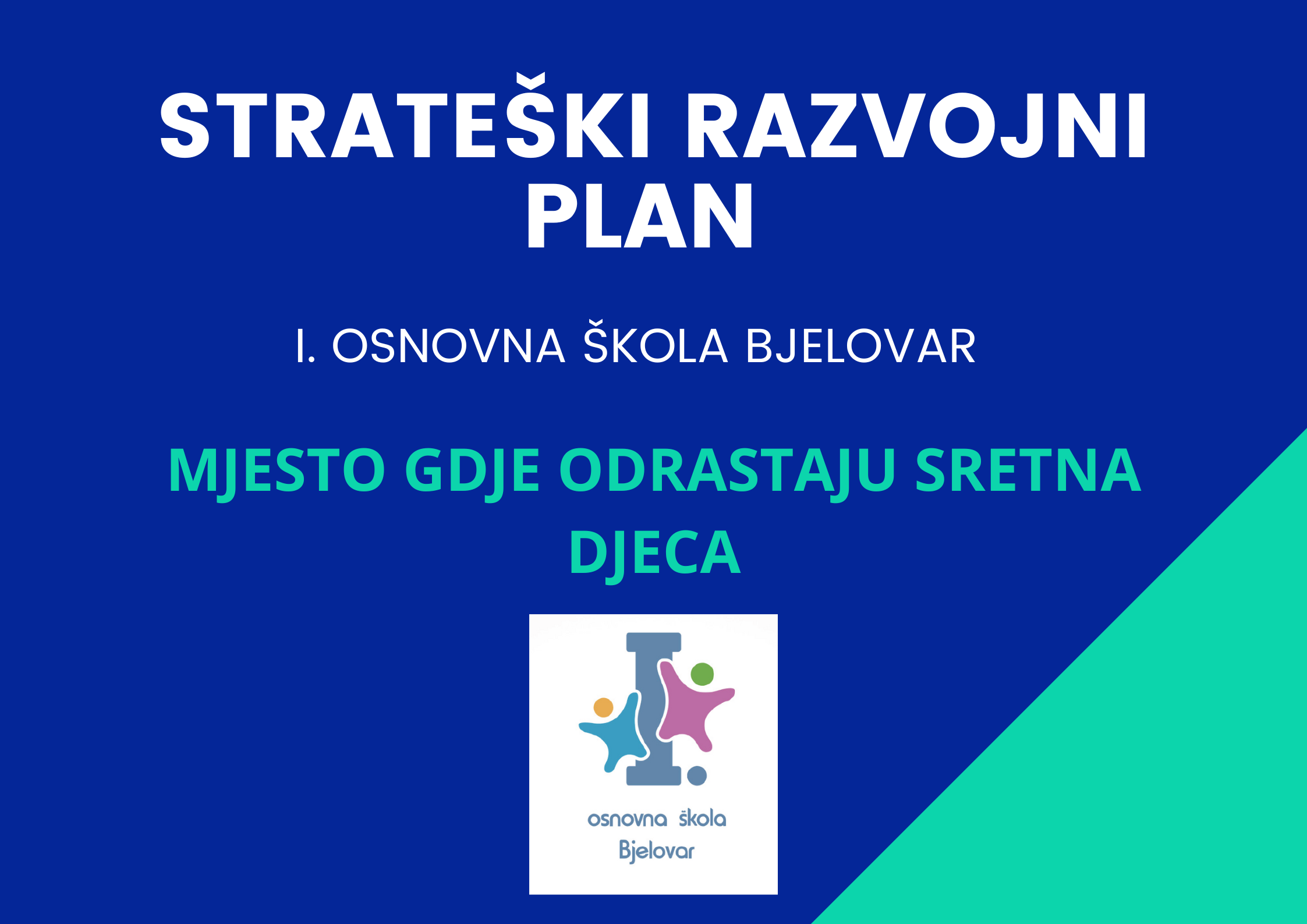 STRATEŠKI RAZVOJNI PLAN

I. OSNOVNA ŠKOLA BJELOVAR

MJESTO GDJE ODRASTAJU SRETNA DJECA

I.

osnovna škola
Bjelovar